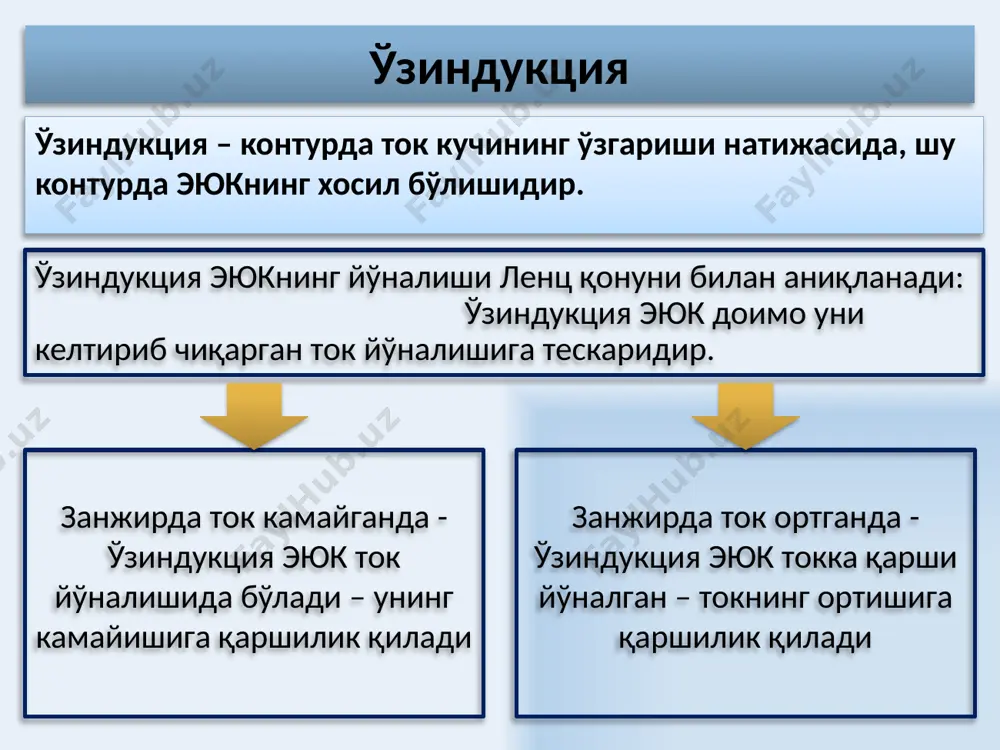 Ўзиндукция

Ўзиндукция – контурда ток кучининг ўзгариши натижасида, шу контурда ЭЮКнинг хосил бўлишидир.

Ўзиндукция ЭЮКнинг йўналиши Ленц қонуни билан аниқланади: Ўзиндукция ЭЮК доимо уни келтириб чиқарган ток йўналишига тескаридир.

Занжирда ток камайганда - Ўзиндукция ЭЮК ток йўналишида бўлади – унинг камайишига қаршилик қилади

Занжирда ток ортганда - Ўзиндукция ЭЮК токка қарши йўналган – токнинг ортишига қаршилик қилади

FaylHub.uz